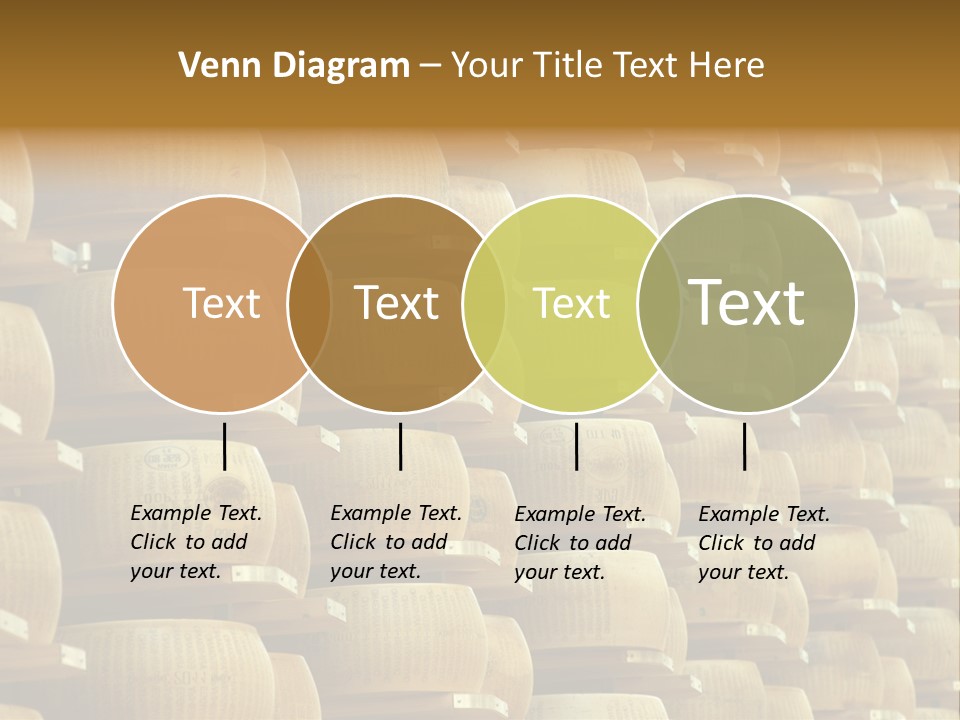 Venn Diagram – Your Title Text Here

Text

Text

Text

Text

Example Text. Click to add your text.

Example Text. Click to add your text.

Example Text. Click to add your text.

Example Text. Click to add your text.